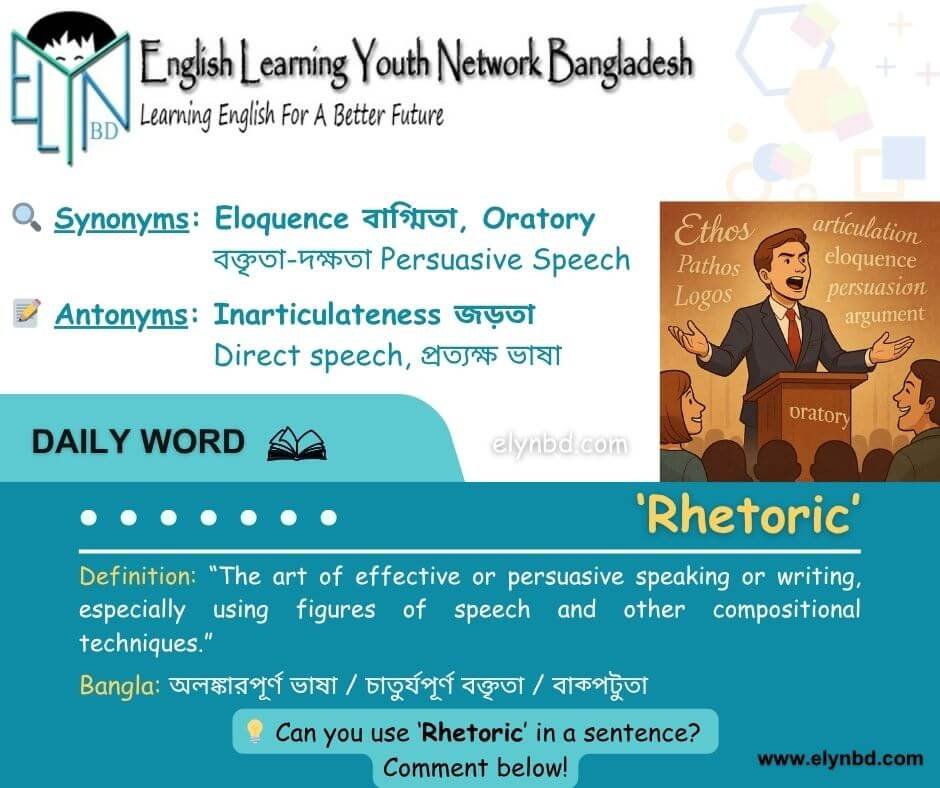 ELYN BD
English Learning Youth Network Bangladesh
Learning English For A Better Future

Synonyms: Eloquence বাগ্মিতা, Oratory বক্তৃতা-দক্ষতা Persuasive Speech

Antonyms: Inarticulateness জড়তা Direct speech, প্রত্যক্ষ ভাষা

Ethos Pathos Logos articulation eloquence persuasion argument oratory

DAILY WORD

elynbd.com

'Rhetoric'

Definition: "The art of effective or persuasive speaking or writing, especially using figures of speech and other compositional techniques."

Bangla: অলঙ্কারপূর্ণ ভাষা / চাতুর্যপূর্ণ বক্তৃতা / বাকপটুতা

Can you use 'Rhetoric' in a sentence? Comment below!

www.elynbd.com